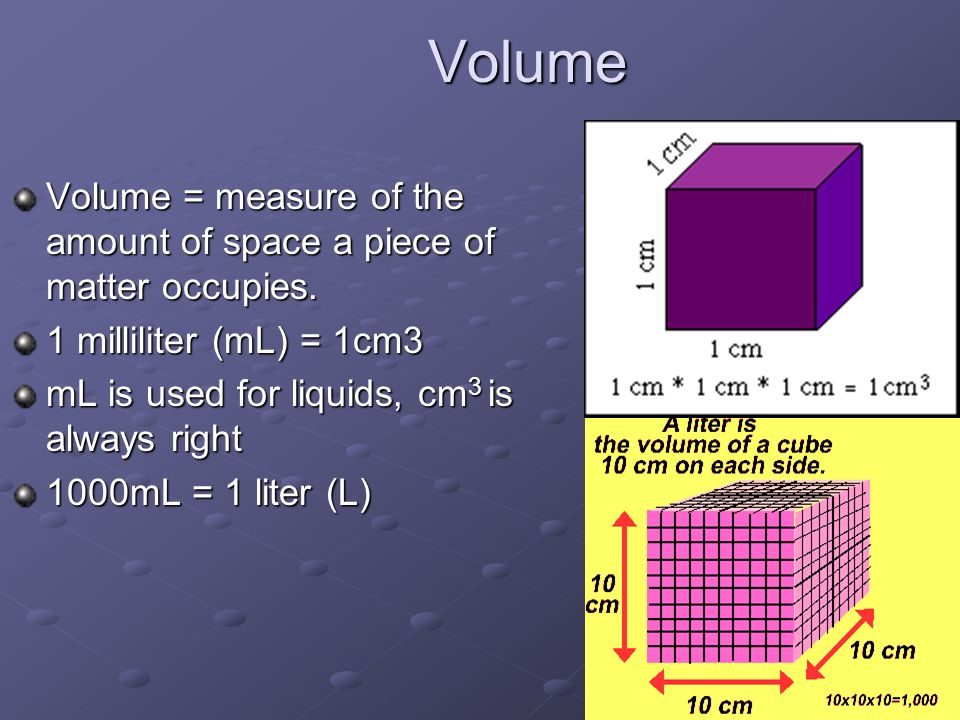 Volume

Volume = measure of the amount of space a piece of matter occupies.

1 milliliter (mL) = 1cm3

mL is used for liquids, $cm^3$ is always right

1000mL = 1 liter (L)

1 cm

1 cm

1 cm

1 cm * 1 cm * 1 cm = $1 cm^3$

A liter is the volume of a cube 10 cm on each side.

10 cm

10 cm

10 cm

10x10x10=1,000